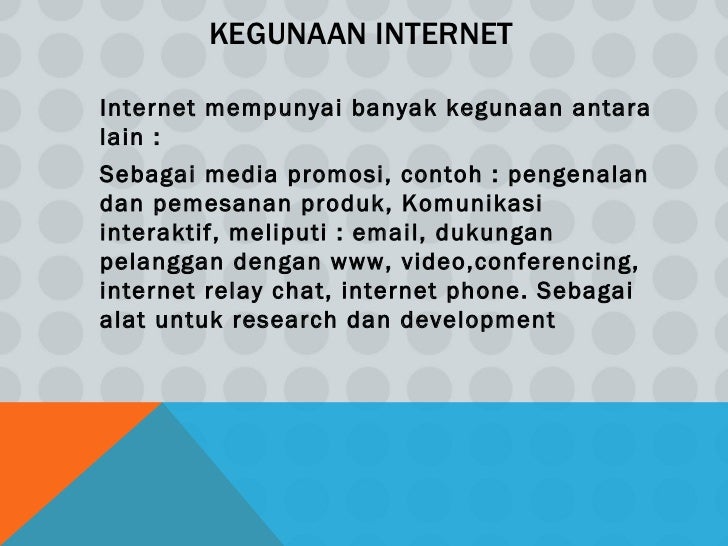 KEGUNAAN INTERNET

Internet mempunyai banyak kegunaan antara lain :

Sebagai media promosi, contoh : pengenalan dan pemesanan produk, Komunikasi interaktif, meliputi : email, dukungan pelanggan dengan www, video,conferencing, internet relay chat, internet phone. Sebagai alat untuk research dan development